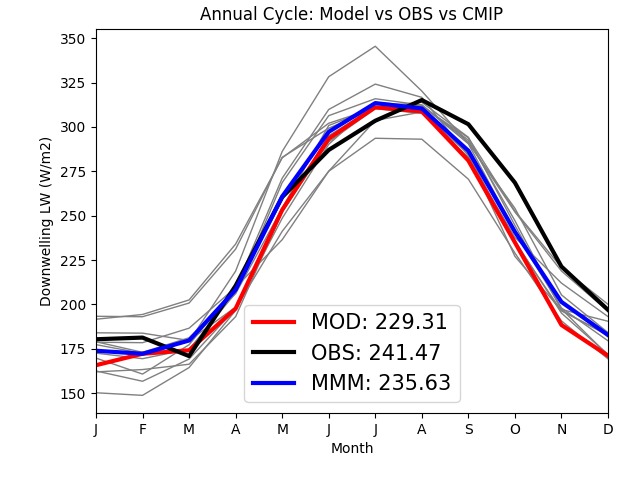 Annual Cycle: Model vs OBS vs CMIP

Downwelling LW (W/m2)

350
325
300
275
250
225
200
175
150

MOD: 229.31
OBS: 241.47
MMM: 235.63

J F M A M J J A S O N D

Month